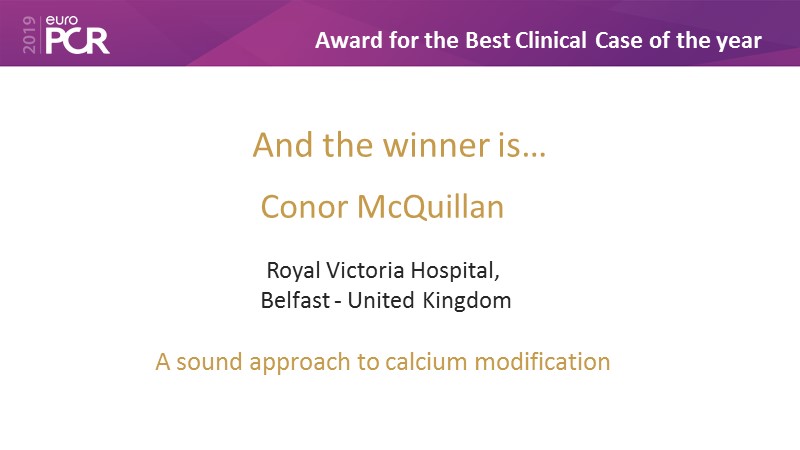 2019 euro PCR

Award for the Best Clinical Case of the year

And the winner is…

Conor McQuillan

Royal Victoria Hospital,
Belfast - United Kingdom

A sound approach to calcium modification